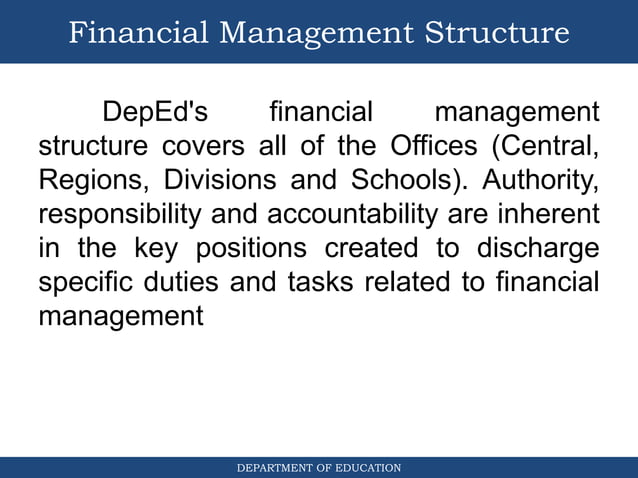 Financial Management Structure

DepEd's financial management structure covers all of the Offices (Central, Regions, Divisions and Schools). Authority, responsibility and accountability are inherent in the key positions created to discharge specific duties and tasks related to financial management

DEPARTMENT OF EDUCATION